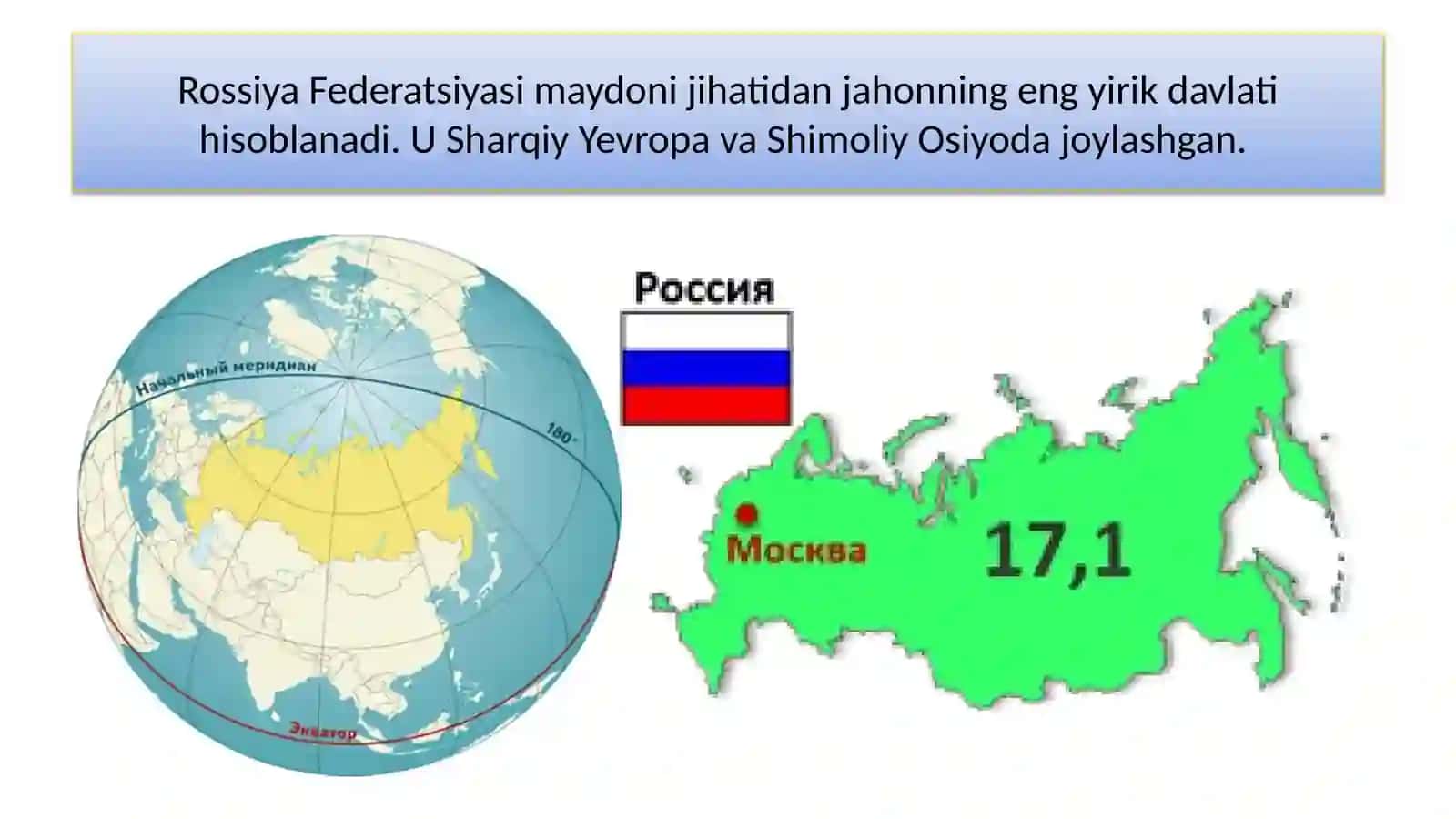 Rossiya Federatsiyasi maydoni jihatidan jahonning eng yirik davlati hisoblanadi. U Sharqiy Yevropa va Shimoliy Osiyoda joylashgan.

Начальный меридиан

180°

Экватор

Россия

Москва

17,1